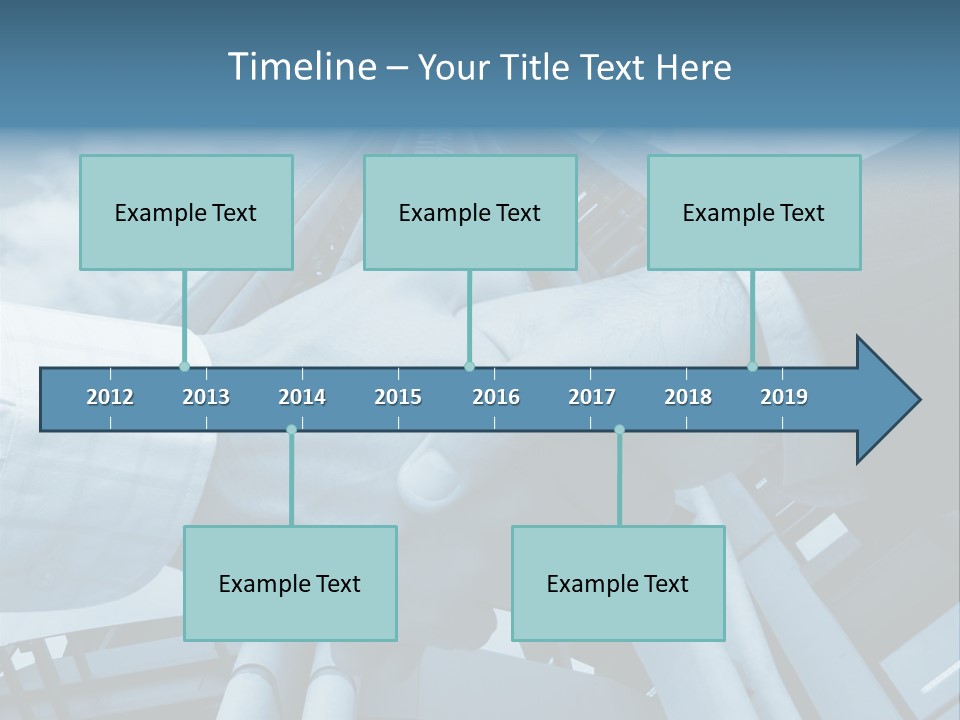 Timeline – Your Title Text Here

Example Text

Example Text

Example Text

2012 2013 2014 2015 2016 2017 2018 2019

Example Text

Example Text